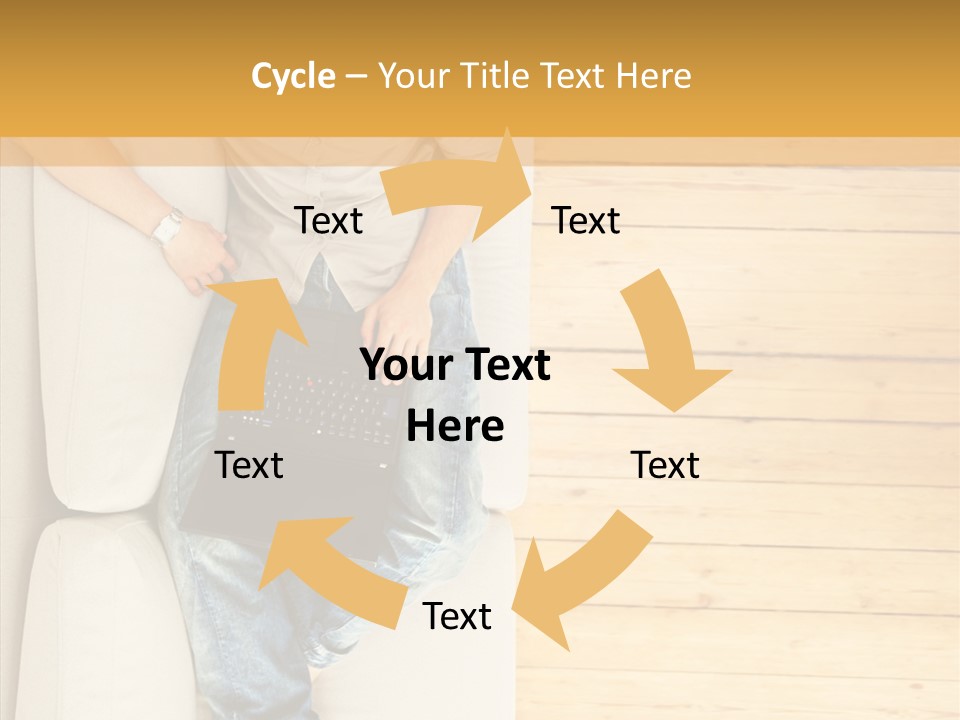 Cycle – Your Title Text Here

Text

Text

Your Text Here

Text

Text

Text